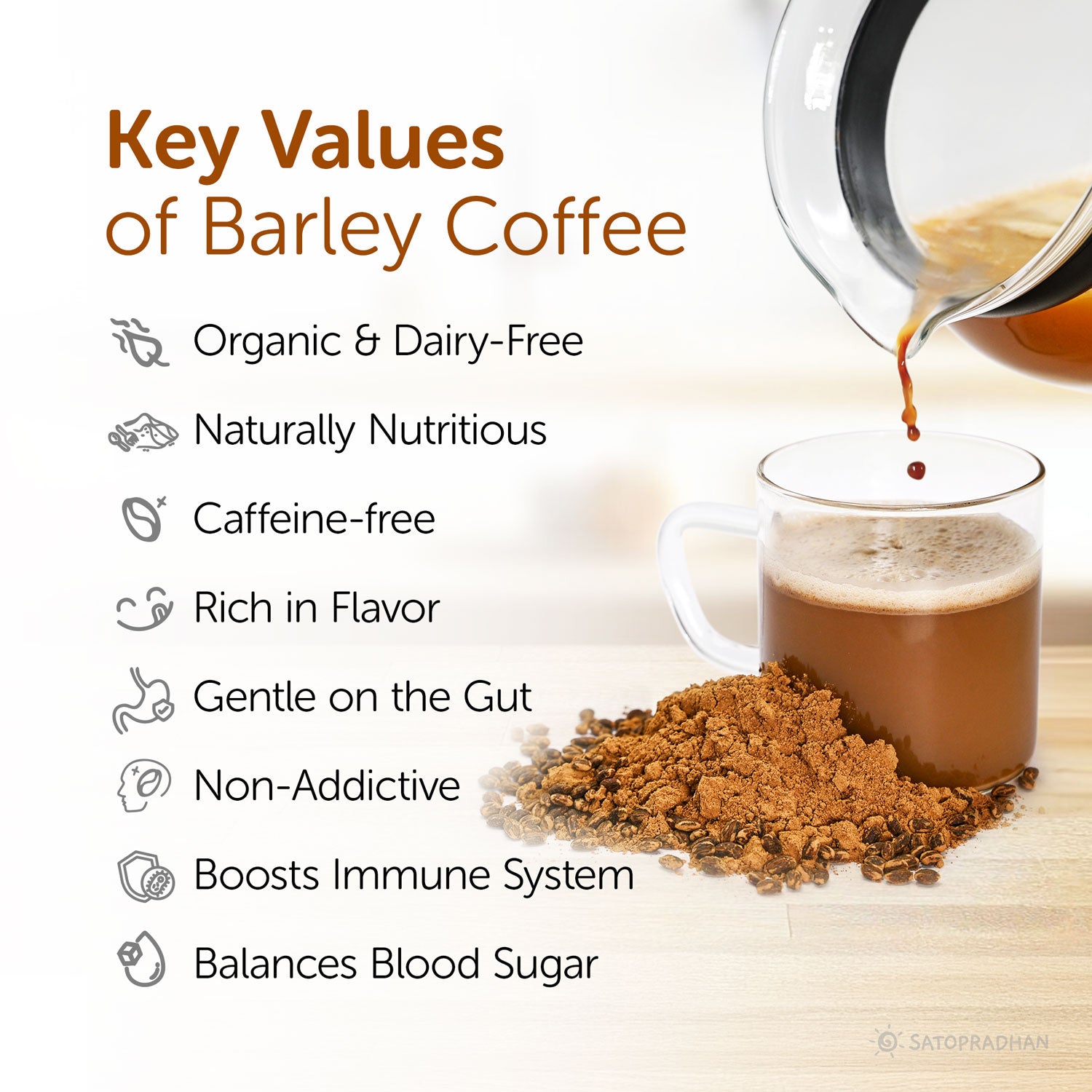 Key Values of Barley Coffee

Organic & Dairy-Free

Naturally Nutritious

Caffeine-free

Rich in Flavor

Gentle on the Gut

Non-Addictive

Boosts Immune System

Balances Blood Sugar

SATOPRADHAN